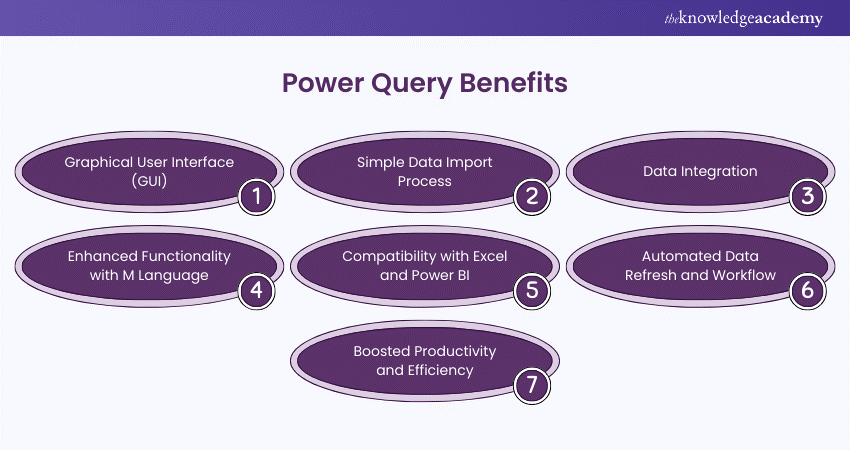 theknowledgeacademy

Power Query Benefits

Graphical User Interface (GUI)
1

Simple Data Import Process
2

Data Integration
3

Enhanced Functionality with M Language
4

Compatibility with Excel and Power BI
5

Automated Data Refresh and Workflow
6

Boosted Productivity and Efficiency
7